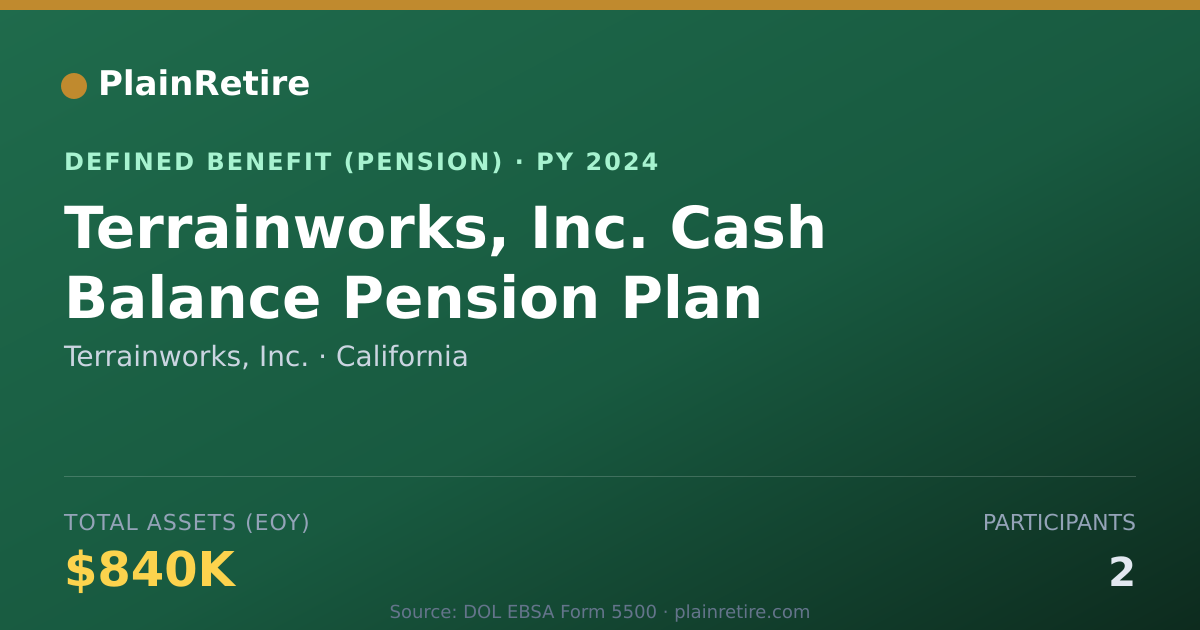 PlainRetire

DEFINED BENEFIT (PENSION) · PY 2024

Terrainworks, Inc. Cash Balance Pension Plan

Terrainworks, Inc. · California

TOTAL ASSETS (EOY)

$840K

PARTICIPANTS

2

Source: DOL EBSA Form 5500 · plainretire.com